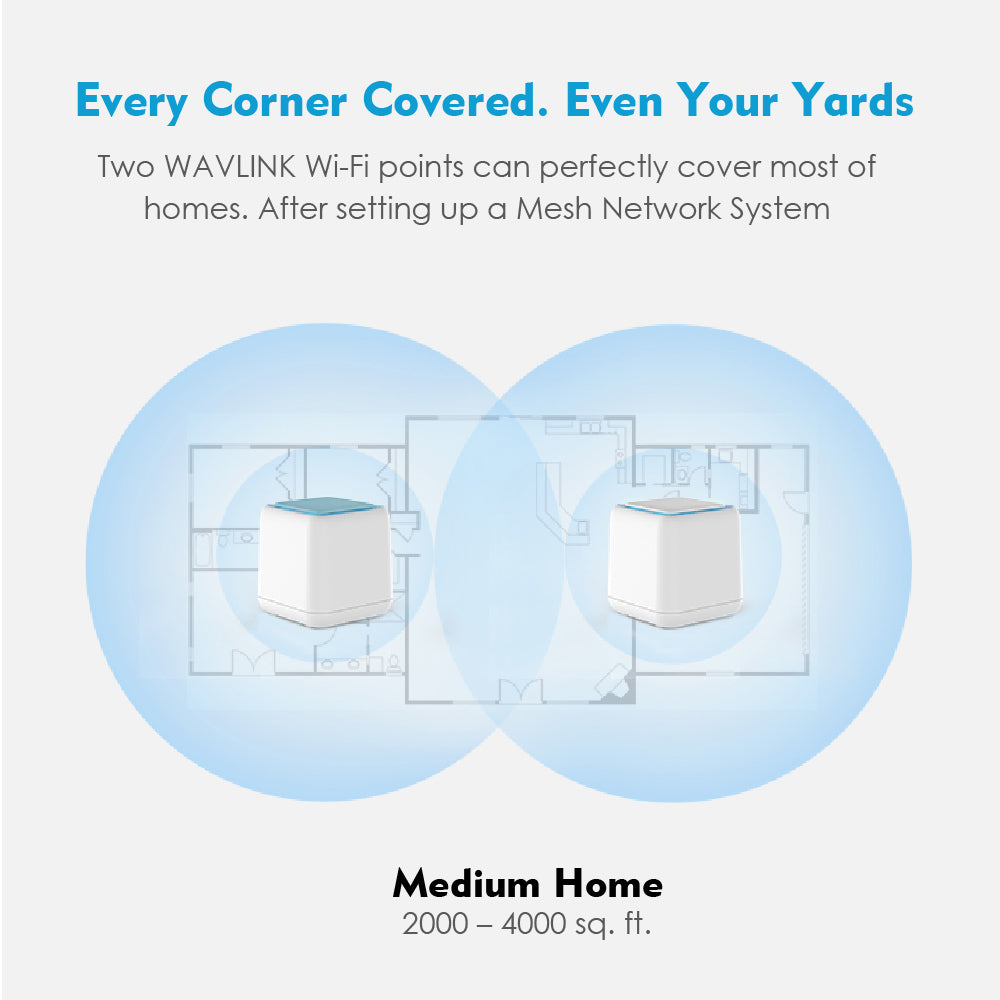 Every Corner Covered. Even Your Yards

Two WAVLINK Wi-Fi points can perfectly cover most of homes. After setting up a Mesh Network System

Medium Home
2000 – 4000 sq. ft.